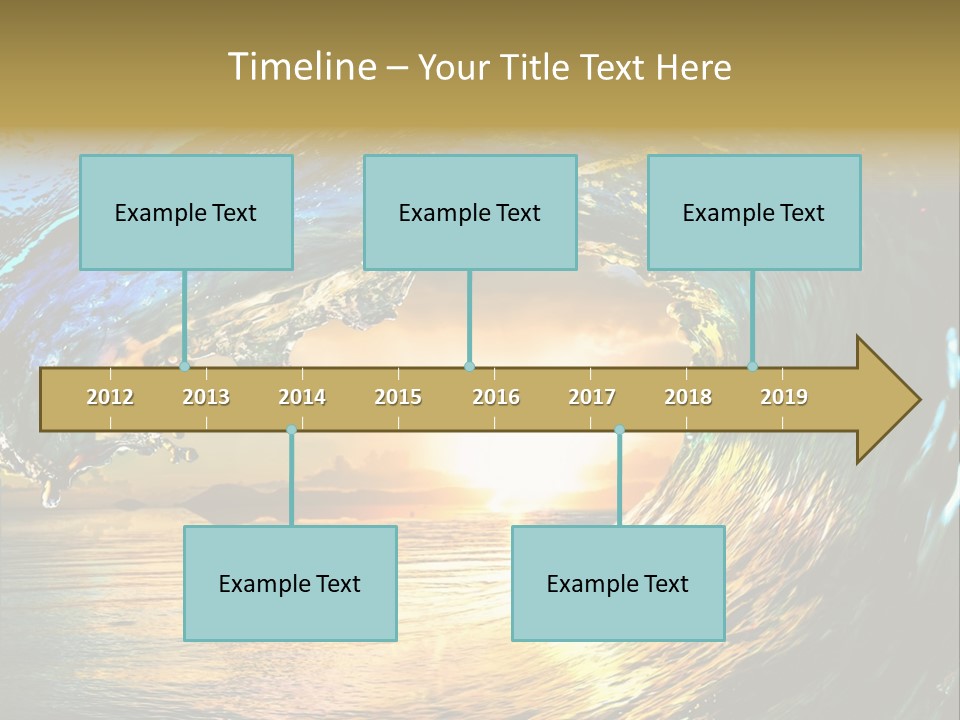 Timeline – Your Title Text Here

Example Text

Example Text

Example Text

2012 2013 2014 2015 2016 2017 2018 2019

Example Text

Example Text